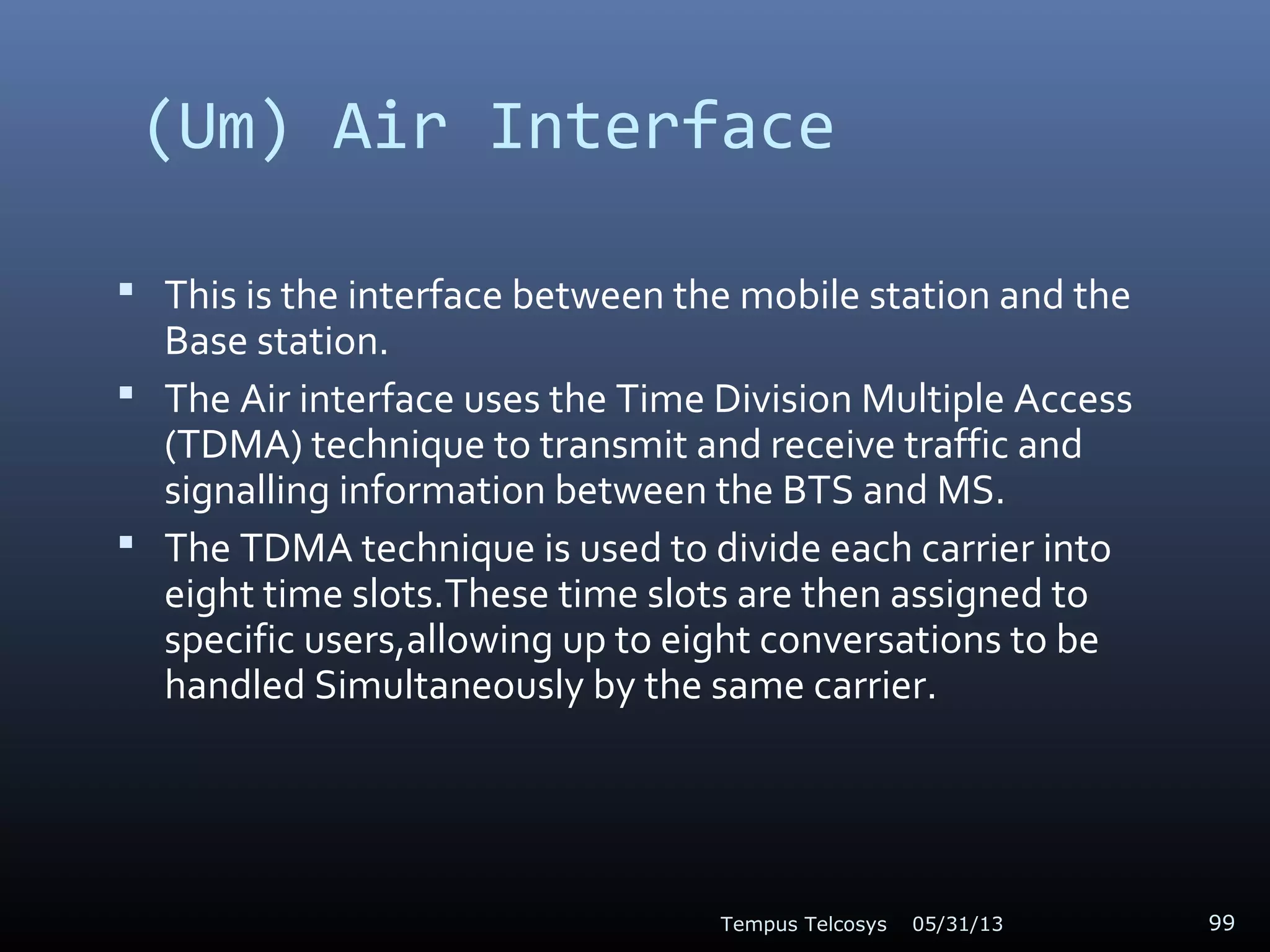 (Um) Air Interface

▪ This is the interface between the mobile station and the Base station.
▪ The Air interface uses the Time Division Multiple Access (TDMA) technique to transmit and receive traffic and signalling information between the BTS and MS.
▪ The TDMA technique is used to divide each carrier into eight time slots.These time slots are then assigned to specific users,allowing up to eight conversations to be handled Simultaneously by the same carrier.

Tempus Telcosys 05/31/13 99